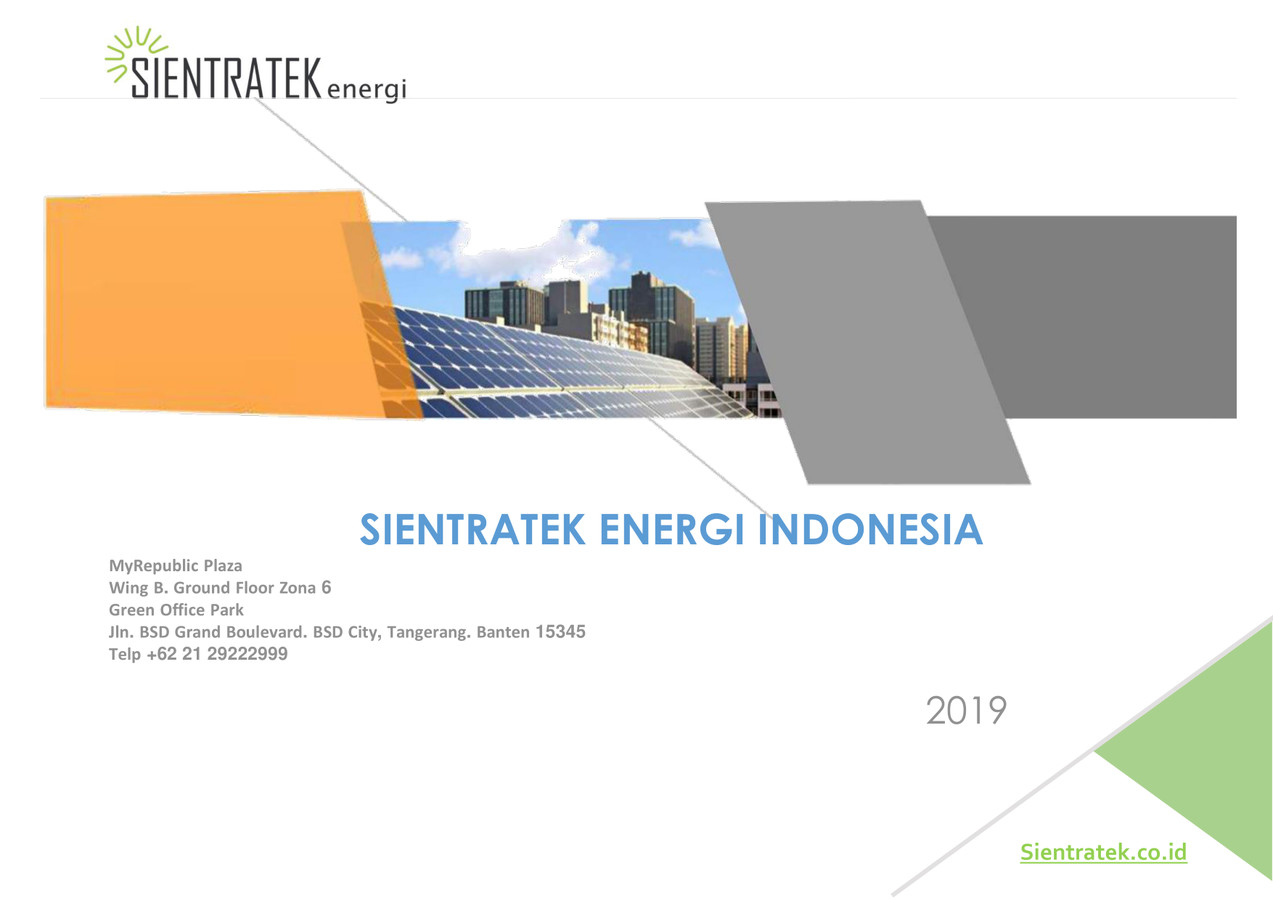 SIENTRATEK energi

SIENTRATEK ENERGI INDONESIA

MyRepublic Plaza
Wing B. Ground Floor Zona 6
Green Office Park
Jln. BSD Grand Boulevard. BSD City, Tangerang. Banten 15345
Telp +62 21 29222999

2019

Sientratek.co.id